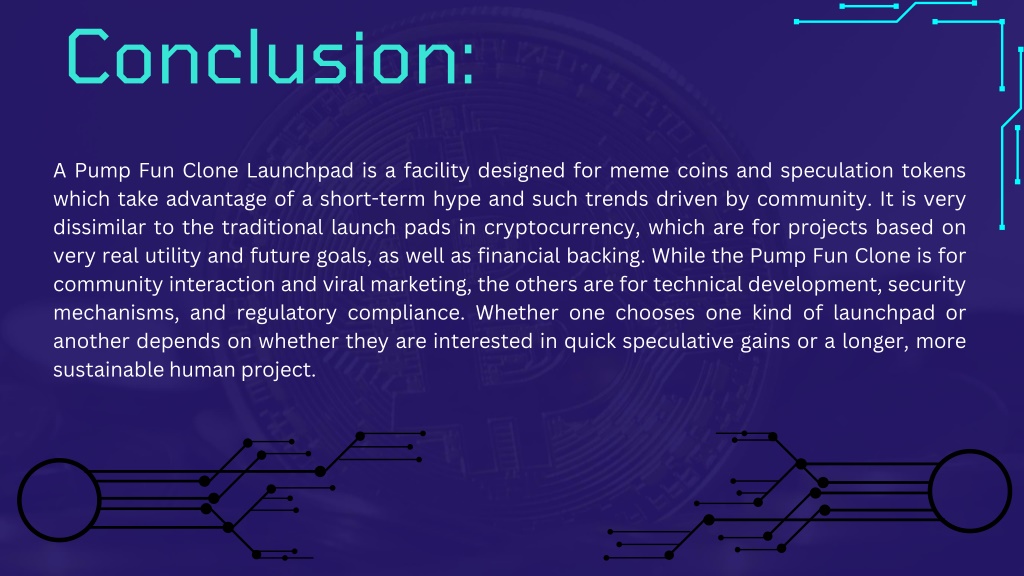 Conclusion:

A Pump Fun Clone Launchpad is a facility designed for meme coins and speculation tokens which take advantage of a short-term hype and such trends driven by community. It is very dissimilar to the traditional launch pads in cryptocurrency, which are for projects based on very real utility and future goals, as well as financial backing. While the Pump Fun Clone is for community interaction and viral marketing, the others are for technical development, security mechanisms, and regulatory compliance. Whether one chooses one kind of launchpad or another depends on whether they are interested in quick speculative gains or a longer, more sustainable human project.